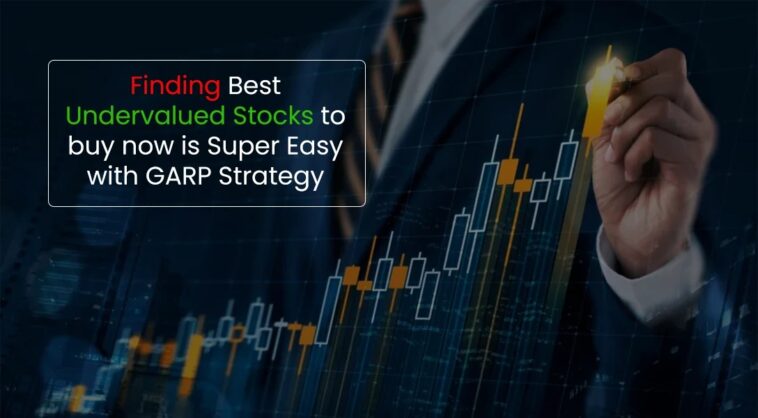 Finding Best Undervalued Stocks to buy now is Super Easy with GARP Strategy